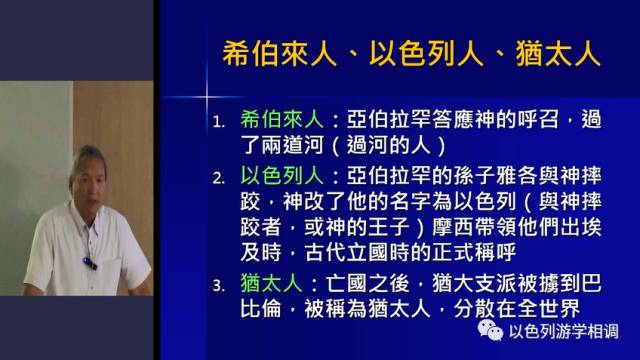 希伯來人、以色列人、猶太人

1. 希伯來人：亞伯拉罕答應神的呼召，過了兩道河（過河的人）

2. 以色列人：亞伯拉罕的孫子雅各與神摔跤，神改了他的名字為以色列（與神摔跤者，或神的王子）摩西帶領他們出埃及時，古代立國時的正式稱呼

3. 猶太人：亡國之後，猶大支派被擄到巴比倫，被稱為猶太人，分散在全世界

以色列游学相调